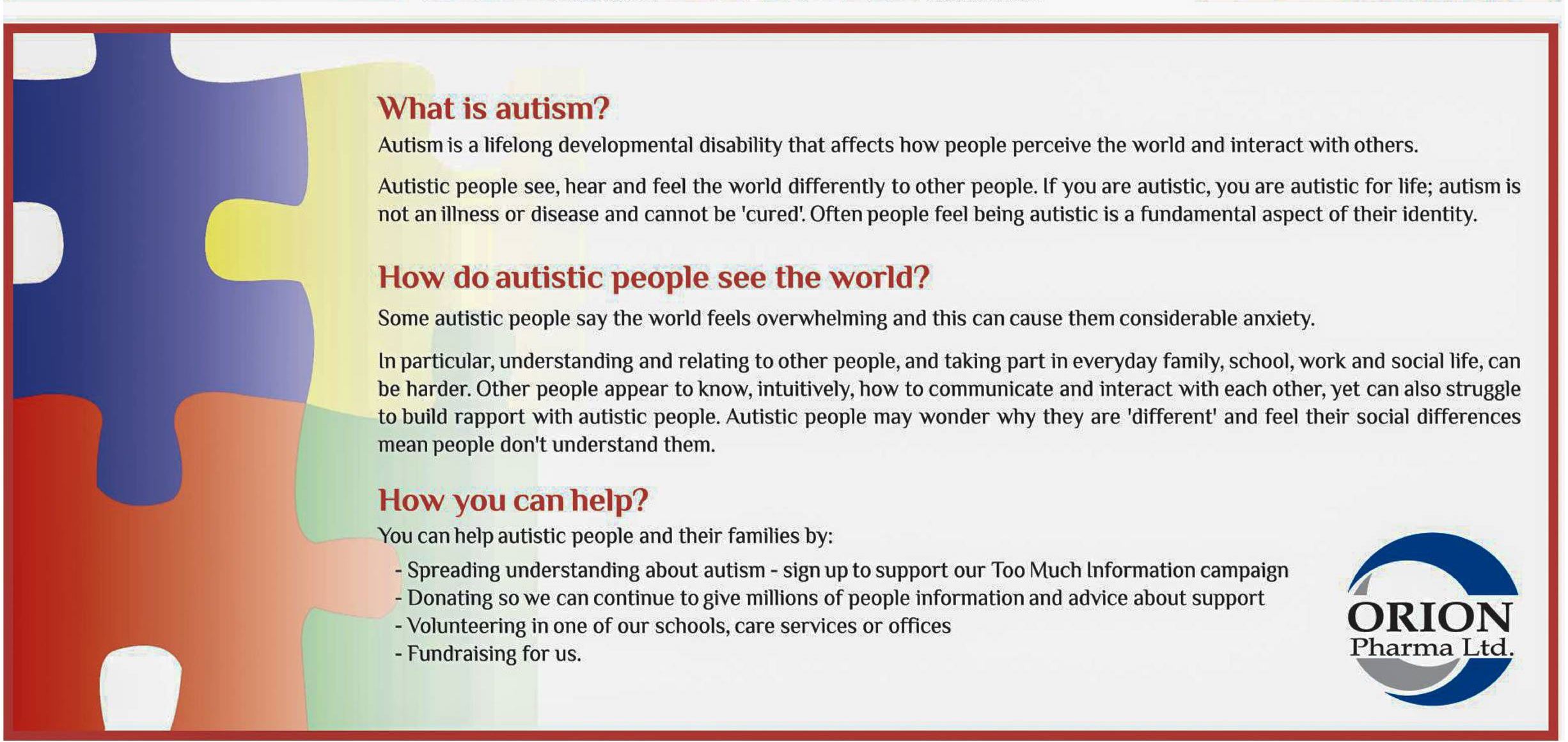 What is autism?

Autism is a lifelong developmental disability that affects how people perceive the world and interact with others.

Autistic people see, hear and feel the world differently to other people. If you are autistic, you are autistic for life; autism is not an illness or disease and cannot be 'cured'. Often people feel being autistic is a fundamental aspect of their identity.

How do autistic people see the world?

Some autistic people say the world feels overwhelming and this can cause them considerable anxiety.

In particular, understanding and relating to other people, and taking part in everyday family, school, work and social life, can be harder. Other people appear to know, intuitively, how to communicate and interact with each other, yet can also struggle to build rapport with autistic people. Autistic people may wonder why they are 'different' and feel their social differences mean people don't understand them.

How you can help?

You can help autistic people and their families by:

- Spreading understanding about autism - sign up to support our Too Much Information campaign
- Donating so we can continue to give millions of people information and advice about support
- Volunteering in one of our schools, care services or offices
- Fundraising for us.

ORION
Pharma Ltd.